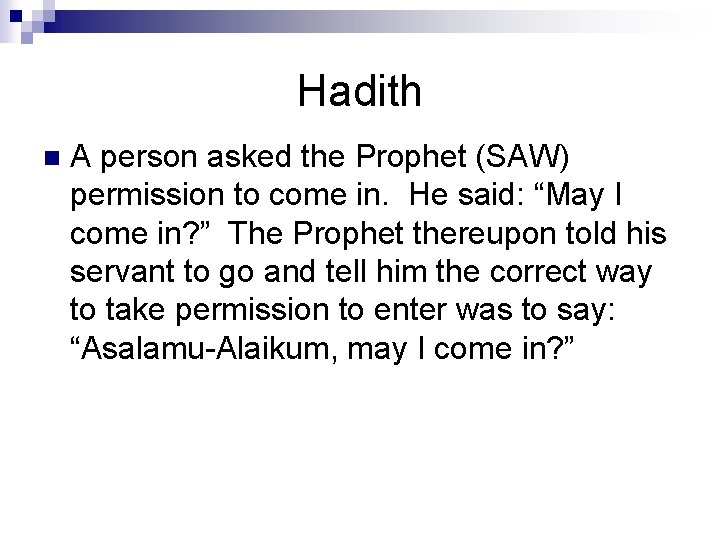 Hadith

A person asked the Prophet (SAW) permission to come in. He said: “May I come in?” The Prophet thereupon told his servant to go and tell him the correct way to take permission to enter was to say: “Asalamu-Alaikum, may I come in?”